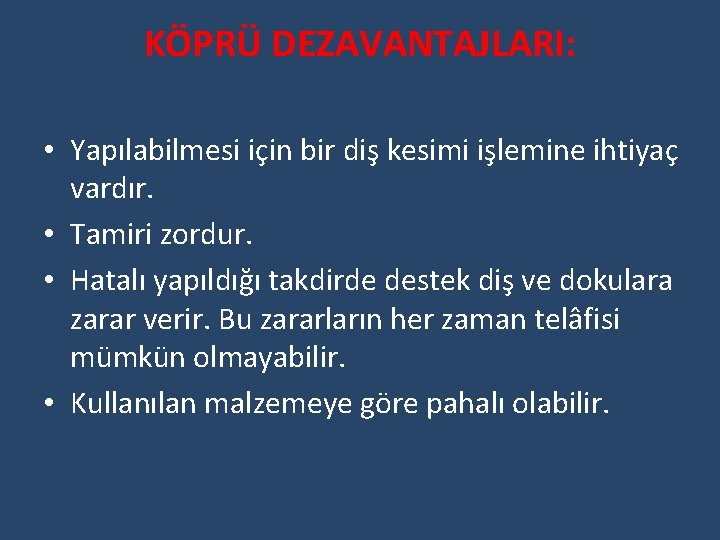 KÖPRÜ DEZAVANTAJLARI:

• Yapılabilmesi için bir diş kesimi işlemine ihtiyaç vardır.
• Tamiri zordur.
• Hatalı yapıldığı takdirde destek diş ve dokulara zarar verir. Bu zararların her zaman telâfisi mümkün olmayabilir.
• Kullanılan malzemeye göre pahalı olabilir.